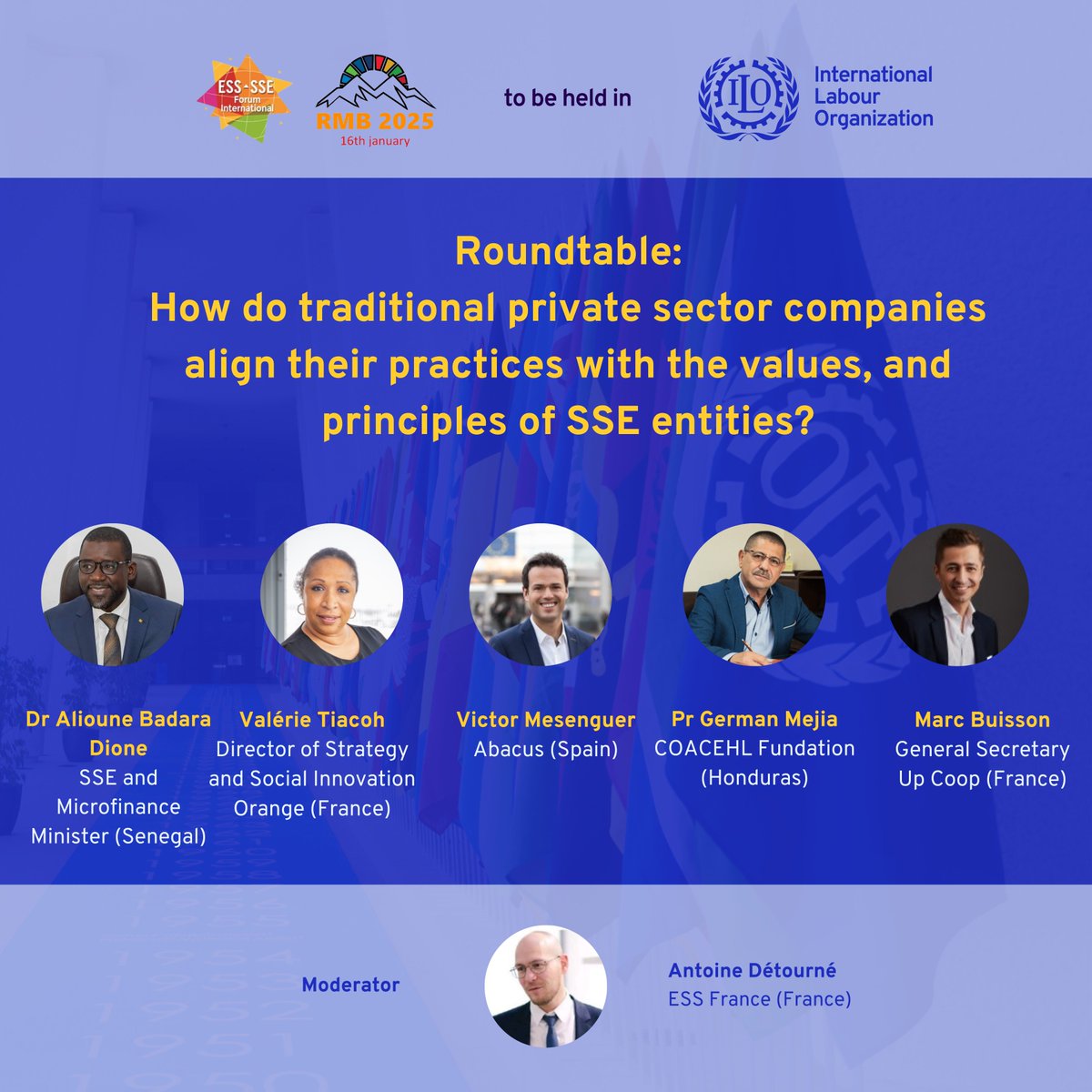 ESS - SSE Forum International

RMB 2025
16th january

to be held in

ILO
International Labour Organization

Roundtable:
How do traditional private sector companies align their practices with the values, and principles of SSE entities?

Dr Alioune Badara Dione
SSE and Microfinance Minister (Senegal)

Valérie Tiacoh
Director of Strategy and Social Innovation
Orange (France)

Victor Mesenguer
Abacus (Spain)

Pr German Mejia
COACEHL Fundation (Honduras)

Marc Buisson
General Secretary
Up Coop (France)

Moderator

Antoine Détourné
ESS France (France)